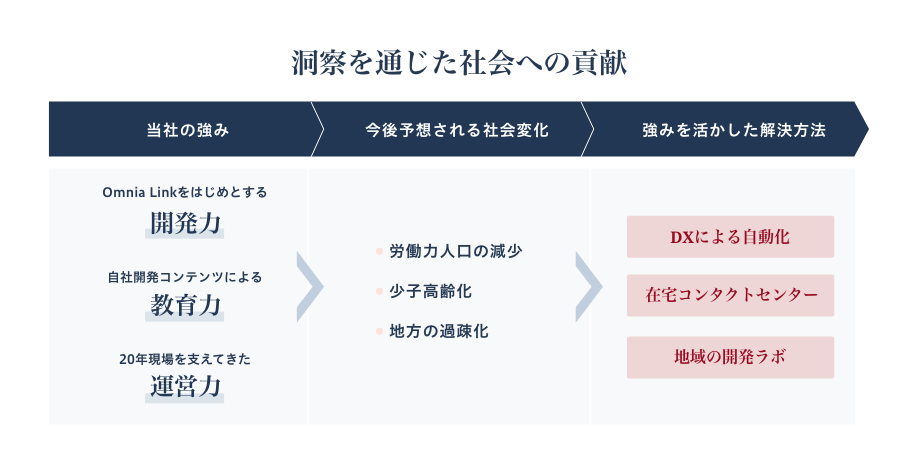 洞察を通じた社会への貢献

当社の強み

今後予想される社会変化

強みを活かした解決方法

Omnia Linkをはじめとする
開発力

自社開発コンテンツによる
教育力

20年現場を支えてきた
運営力

労働力人口の減少

少子高齢化

地方の過疎化

DXによる自動化

在宅コンタクトセンター

地域の開発ラボ